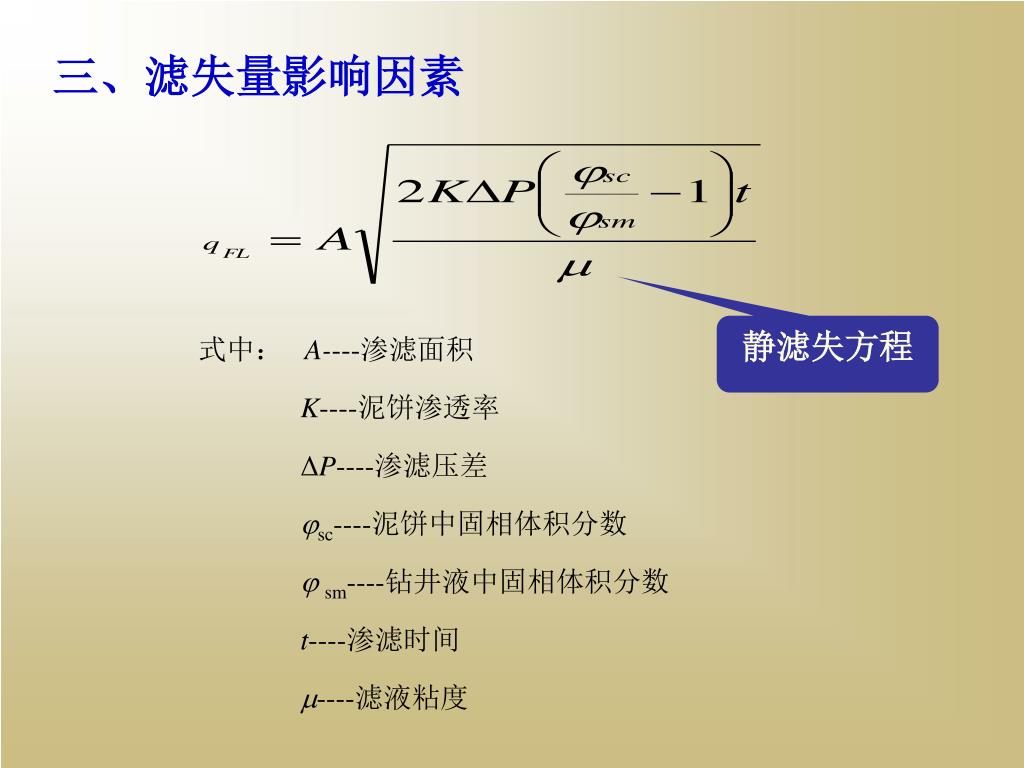 三、滤失量影响因素

$q_{FL} = A\sqrt{\frac{2K\Delta P\left(\frac{\varphi_{sc}}{\varphi_{sm}}-1\right)t}{\mu}}$

静滤失方程

式中： $A$----渗滤面积

$K$----泥饼渗透率

$\Delta P$----渗滤压差

$\varphi_{sc}$----泥饼中固相体积分数

$\varphi_{sm}$----钻井液中固相体积分数

$t$----渗滤时间

$\mu$----滤液粘度